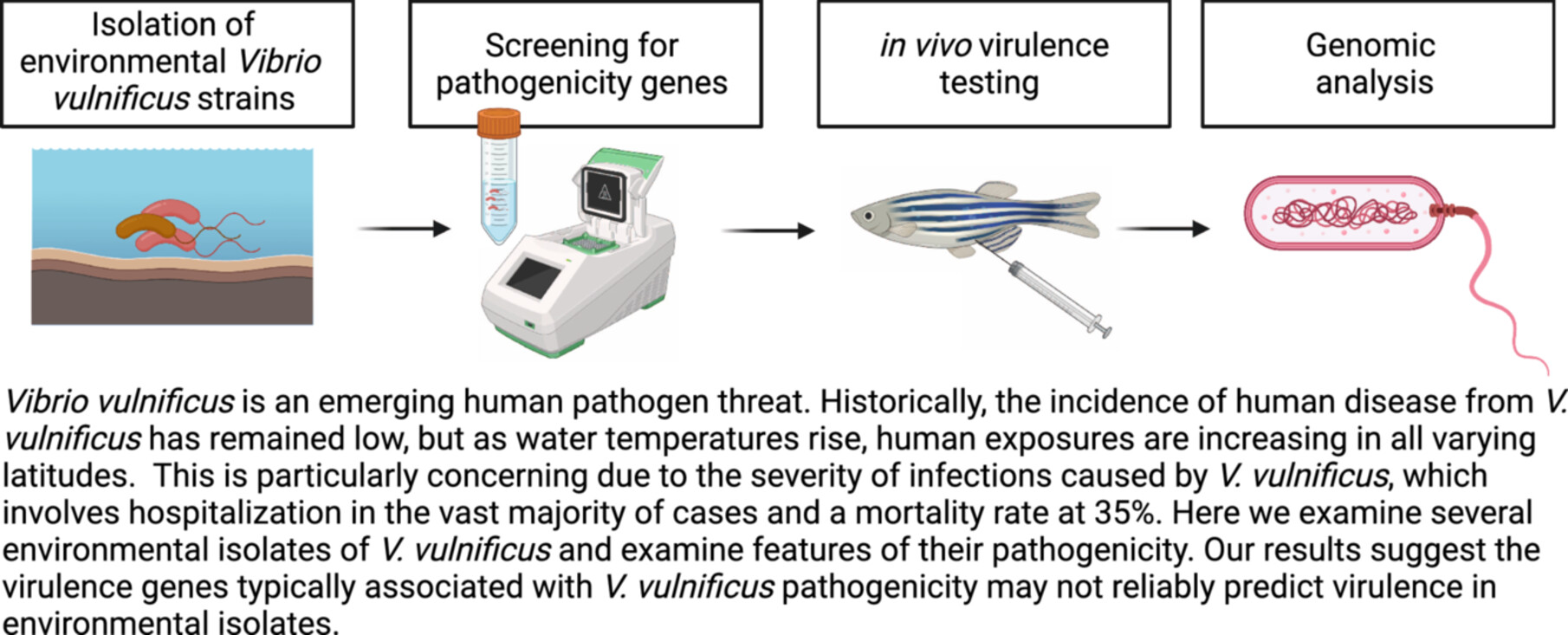 Isolation of environmental Vibrio vulnificus strains

Screening for pathogenicity genes

in vivo virulence testing

Genomic analysis

Vibrio vulnificus is an emerging human pathogen threat. Historically, the incidence of human disease from V. vulnificus has remained low, but as water temperatures rise, human exposures are increasing in all varying latitudes. This is particularly concerning due to the severity of infections caused by V. vulnificus, which involves hospitalization in the vast majority of cases and a mortality rate at 35%. Here we examine several environmental isolates of V. vulnificus and examine features of their pathogenicity. Our results suggest the virulence genes typically associated with V. vulnificus pathogenicity may not reliably predict virulence in environmental isolates.